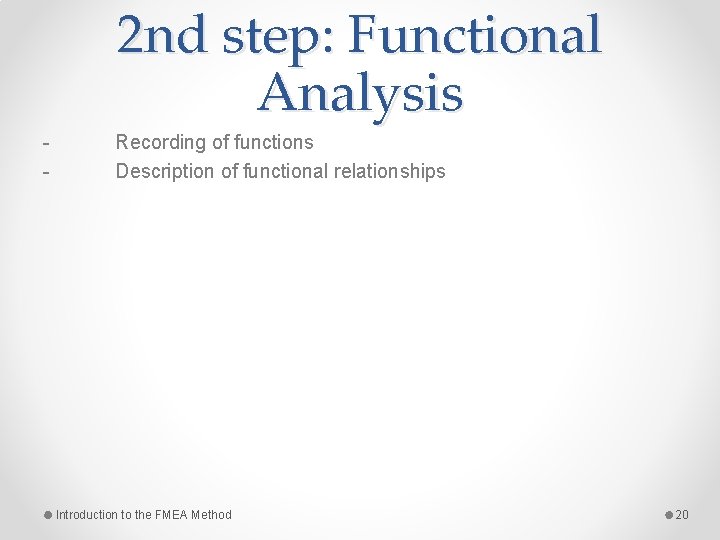 2nd step: Functional Analysis

- Recording of functions
- Description of functional relationships

Introduction to the FMEA Method

20